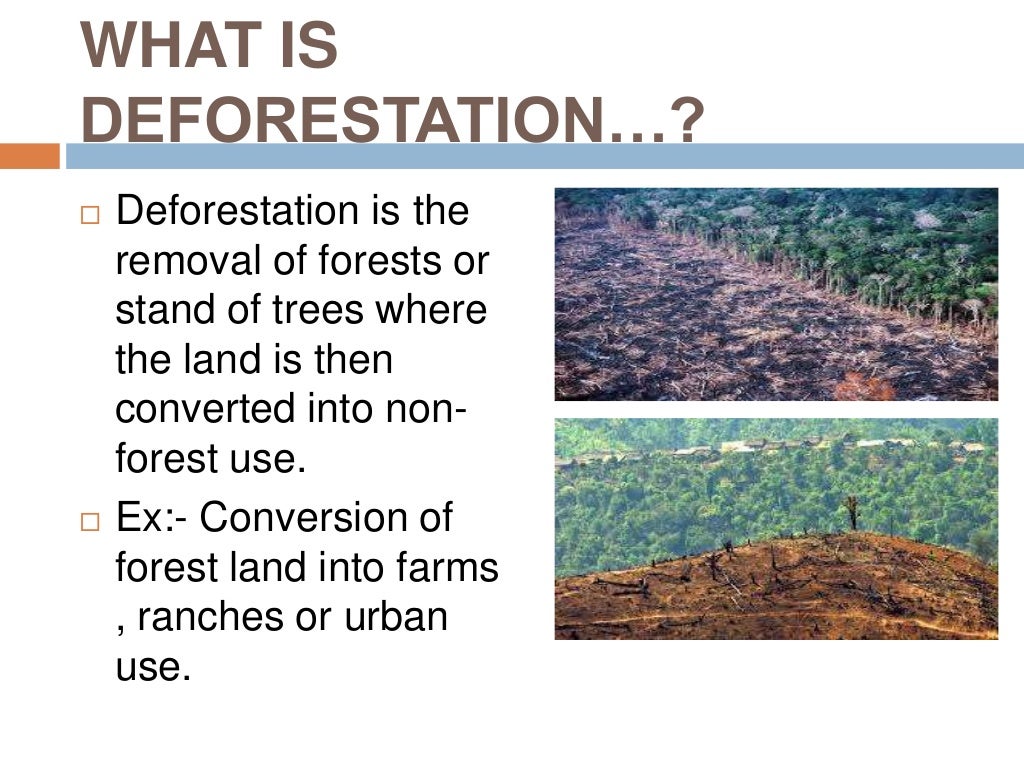 WHAT IS DEFORESTATION…?

□ Deforestation is the removal of forests or stand of trees where the land is then converted into non-forest use.

□ Ex:- Conversion of forest land into farms , ranches or urban use.